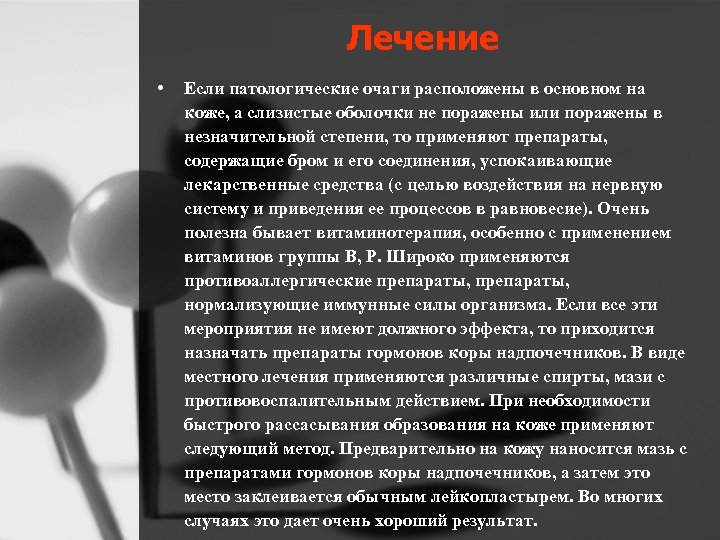 Лечение

• Если патологические очаги расположены в основном на коже, а слизистые оболочки не поражены или поражены в незначительной степени, то применяют препараты, содержащие бром и его соединения, успокаивающие лекарственные средства (с целью воздействия на нервную систему и приведения ее процессов в равновесие). Очень полезна бывает витаминотерапия, особенно с применением витаминов группы В, Р. Широко применяются противоаллергические препараты, препараты, нормализующие иммунные силы организма. Если все эти мероприятия не имеют должного эффекта, то приходится назначать препараты гормонов коры надпочечников. В виде местного лечения применяются различные спирты, мази с противовоспалительным действием. При необходимости быстрого рассасывания образования на коже применяют следующий метод. Предварительно на кожу наносится мазь с препаратами гормонов коры надпочечников, а затем это место заклеивается обычным лейкопластырем. Во многих случаях это дает очень хороший результат.